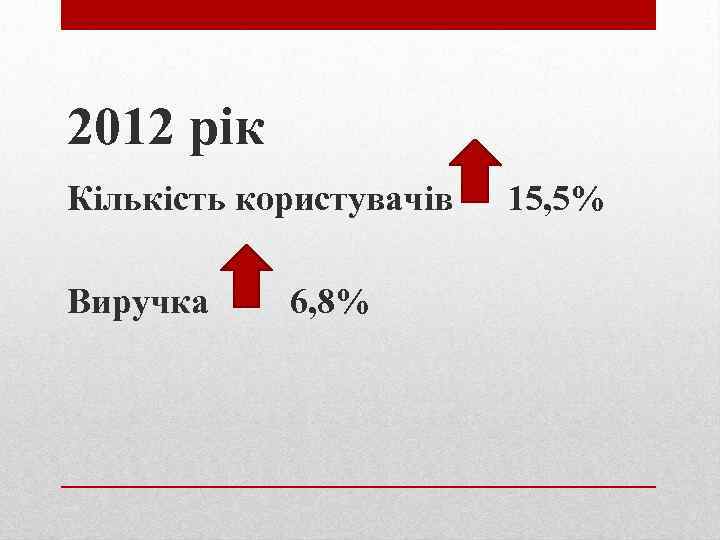 2012 рік

Кількість користувачів 15,5%

Виручка 6,8%